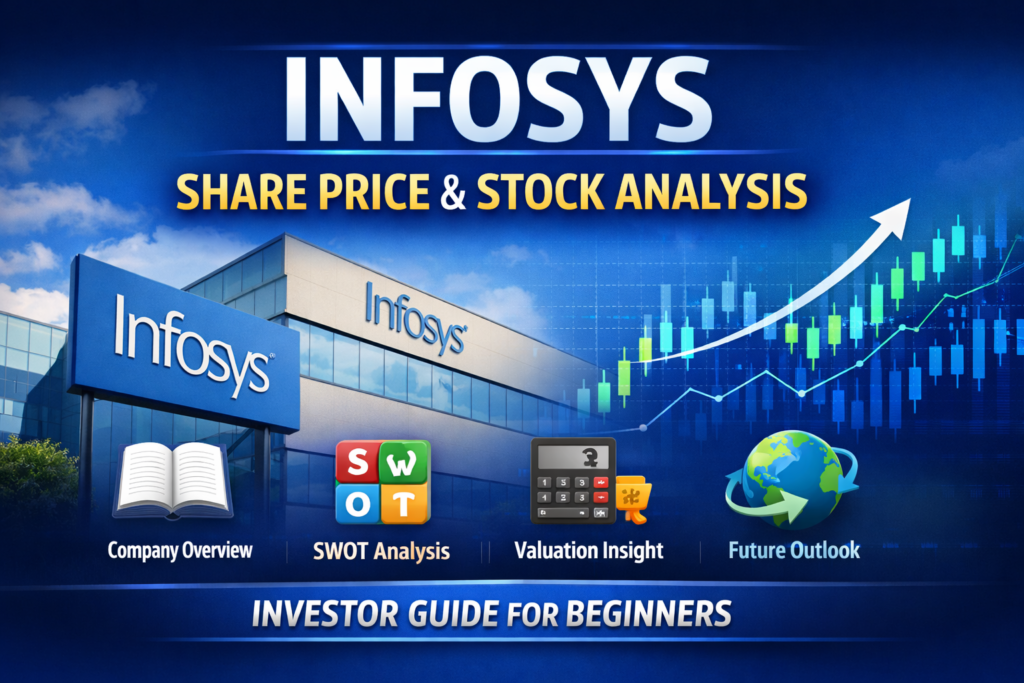 INFOSYS
SHARE PRICE & STOCK ANALYSIS

Infosys
Infosys

S W O T

Company Overview | SWOT Analysis | Valuation Insight | Future Outlook

INVESTOR GUIDE FOR BEGINNERS